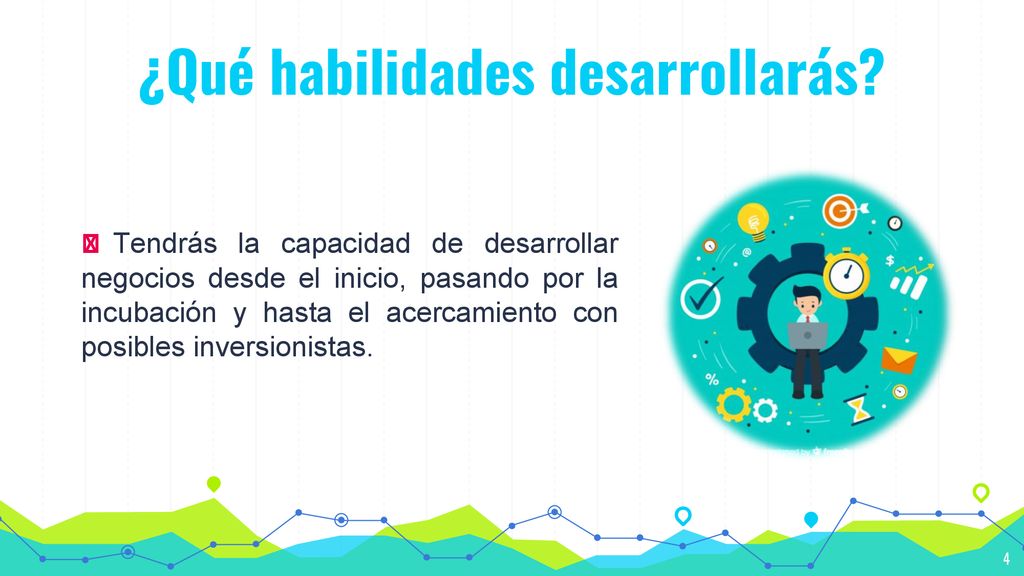 ¿Qué habilidades desarrollarás?

Tendrás la capacidad de desarrollar negocios desde el inicio, pasando por la incubación y hasta el acercamiento con posibles inversionistas.

4